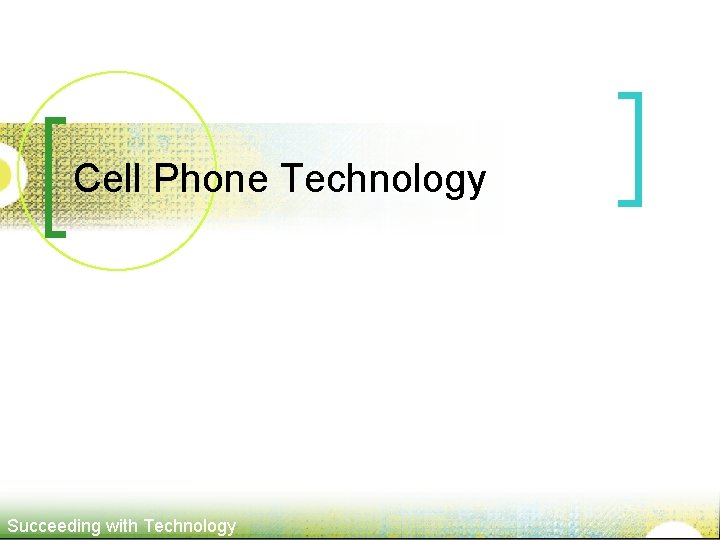 Cell Phone Technology

Succeeding with Technology